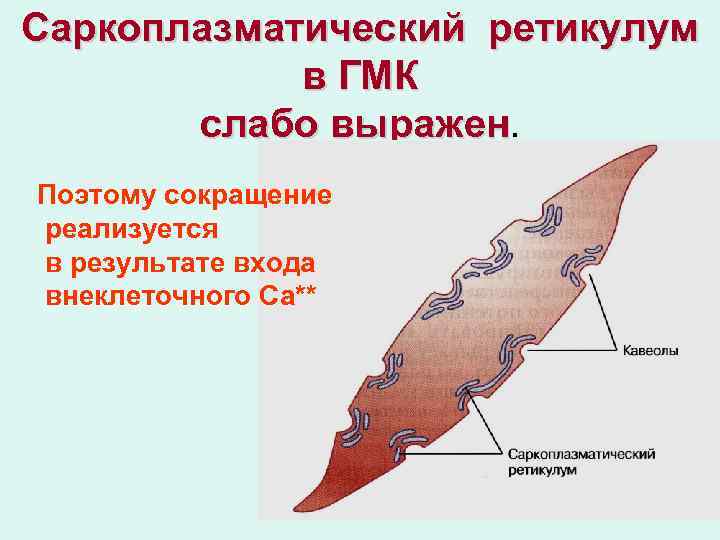 Саркоплазматический ретикулум в ГМК слабо выражен.

Поэтому сокращение реализуется в результате входа внеклеточного Са**

Кавеолы

Саркоплазматический ретикулум